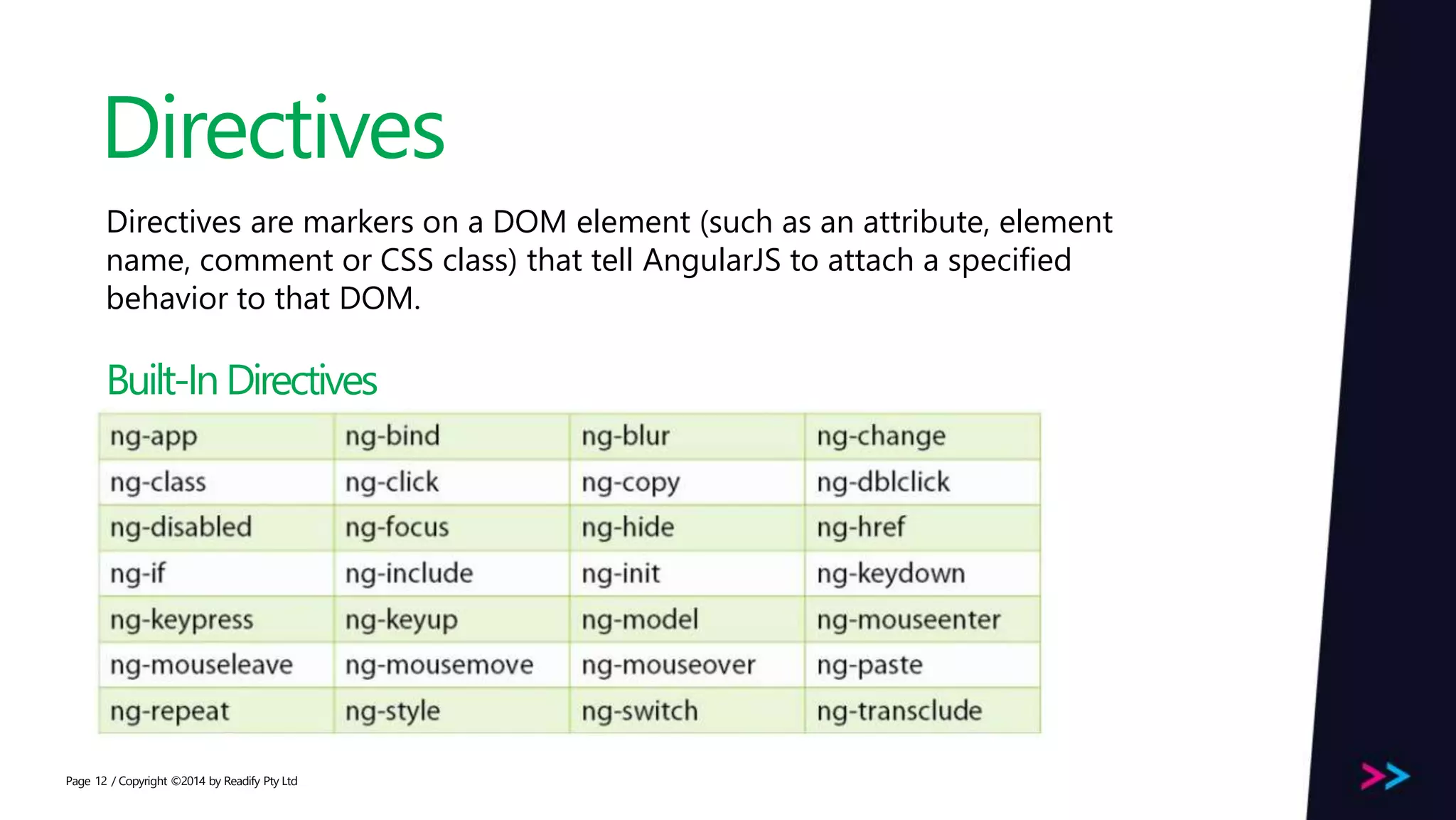 Directives

Directives are markers on a DOM element (such as an attribute, element name, comment or CSS class) that tell AngularJS to attach a specified behavior to that DOM.

Built-In Directives

| ng-app | ng-bind | ng-blur | ng-change |
|---|---|---|---|
| ng-class | ng-click | ng-copy | ng-dblclick |
| ng-disabled | ng-focus | ng-hide | ng-href |
| ng-if | ng-include | ng-init | ng-keydown |
| ng-keypress | ng-keyup | ng-model | ng-mouseenter |
| ng-mouseleave | ng-mousemove | ng-mouseover | ng-paste |
| ng-repeat | ng-style | ng-switch | ng-transclude |

Page 12 / Copyright ©2014 by Readify Pty Ltd